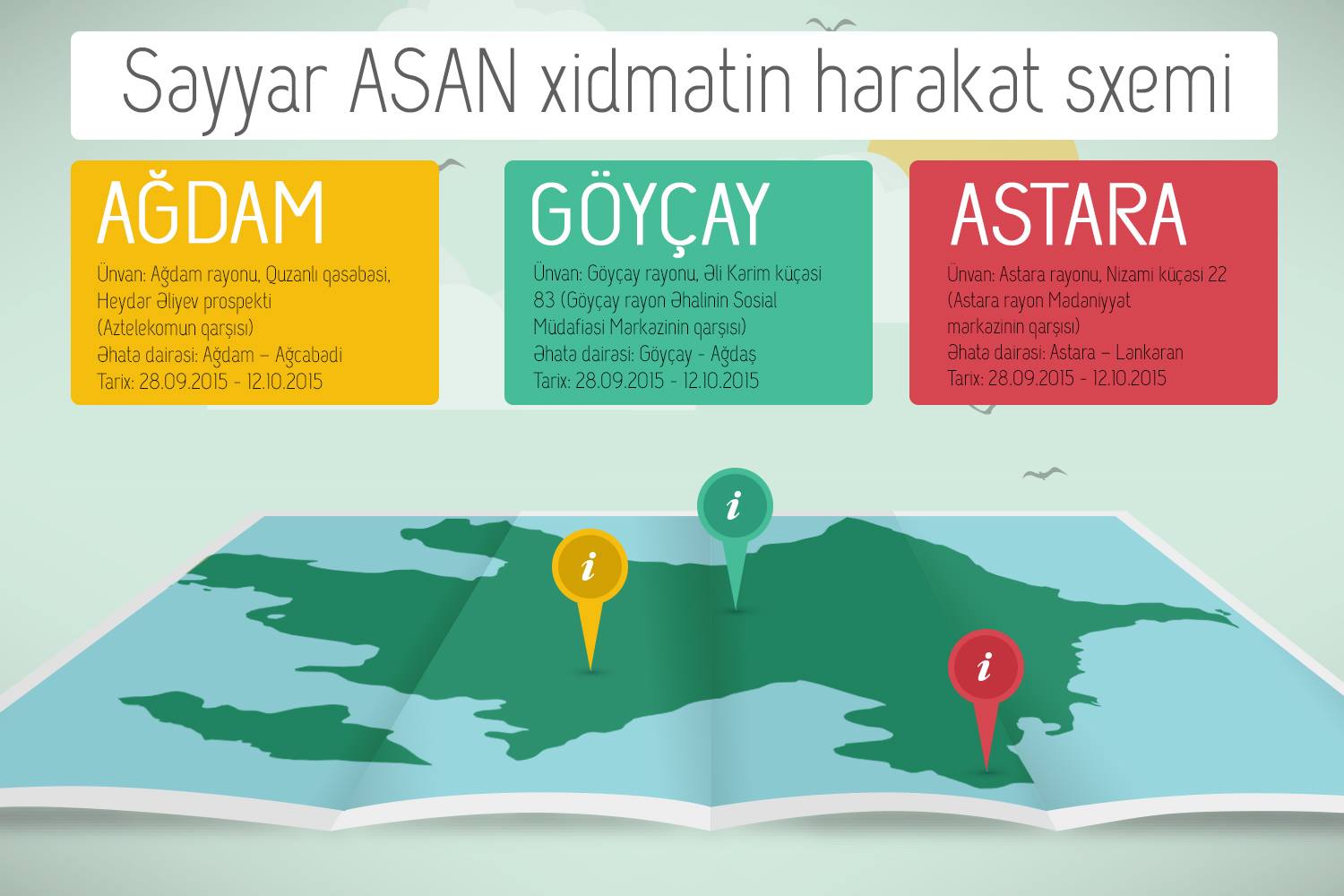 Səyyar ASAN xidmətin hərəkət sxemi

AĞDAM

Ünvan: Ağdam rayonu, Quzanlı qəsəbəsi, Heydər Əliyev prospekti (Aztelekomun qarşısı)
Əhatə dairəsi: Ağdam – Ağcabədi
Tarix: 28.09.2015 - 12.10.2015

GÖYÇAY

Ünvan: Göyçay rayonu, Əli Kərim küçəsi 83 (Göyçay rayon Əhalinin Sosial Müdafiəsi Mərkəzinin qarşısı)
Əhatə dairəsi: Göyçay - Ağdaş
Tarix: 28.09.2015 - 12.10.2015

ASTARA

Ünvan: Astara rayonu, Nizami küçəsi 22 (Astara rayon Mədəniyyət mərkəzinin qarşısı)
Əhatə dairəsi: Astara – Lənkəran
Tarix: 28.09.2015 - 12.10.2015

i

i

i